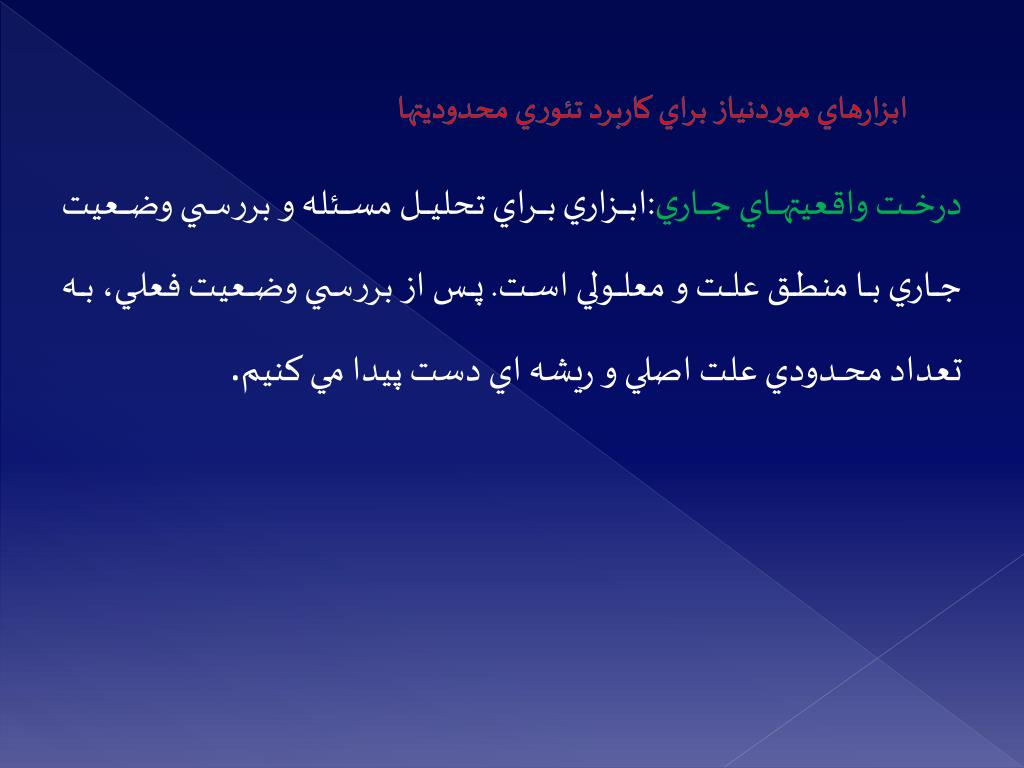 ابزارهاي موردنياز براي كاربرد تئوري محدوديتها

درخت واقعيتهاي جاري:ابزاري براي تحليل مسئله و بررسي وضعيت جاري با منطق علت و معلولي است. پس از بررسي وضعيت فعلي، به تعداد محدودي علت اصلي و ريشه اي دست پيدا مي كنيم.